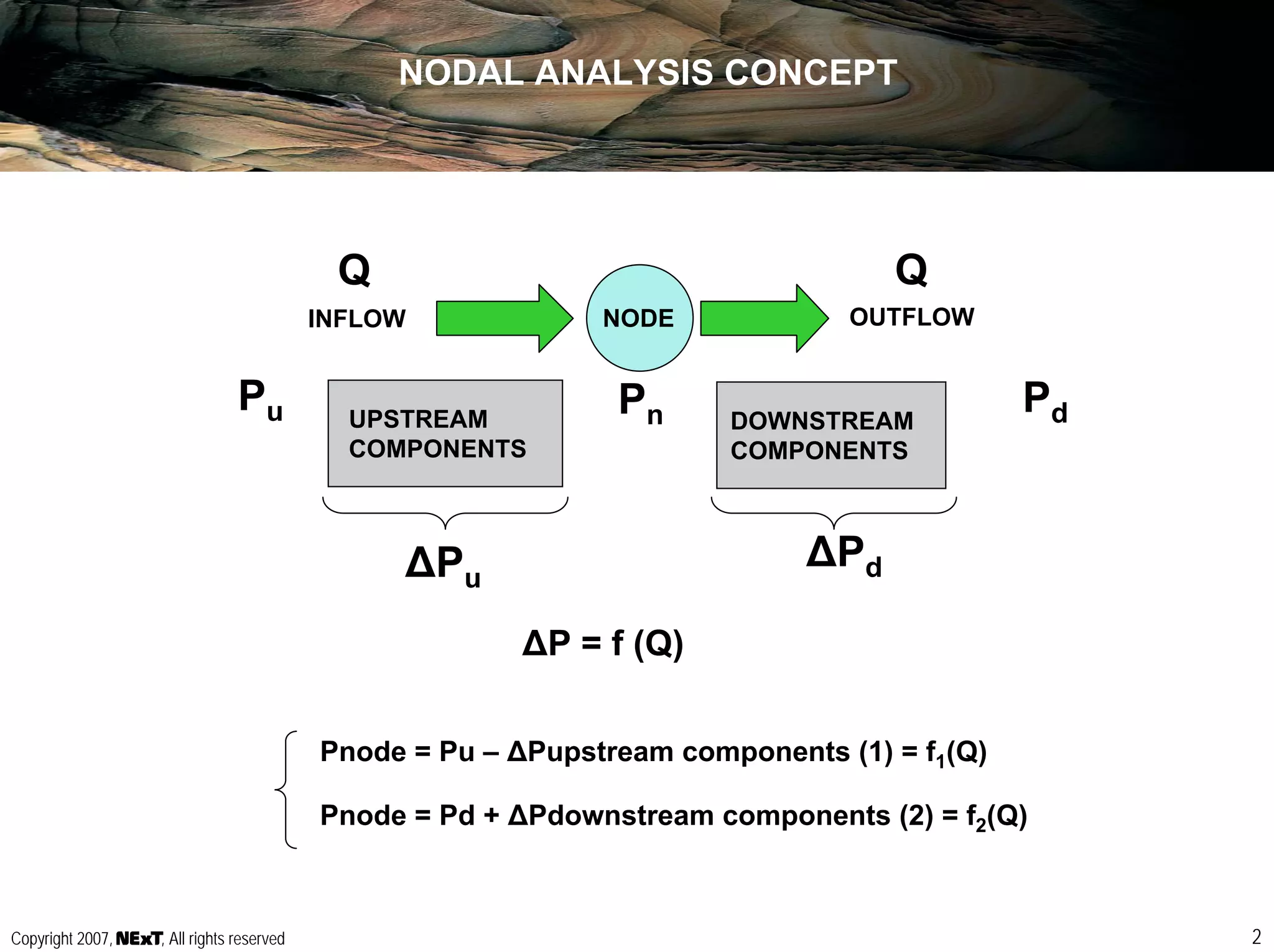 NODAL ANALYSIS CONCEPT

Q

INFLOW

NODE

Q

OUTFLOW

$P_u$

UPSTREAM COMPONENTS

$P_n$

DOWNSTREAM COMPONENTS

$P_d$

$\Delta P_u$

$\Delta P_d$

$\Delta P = f(Q)$

Pnode = Pu – ΔPupstream components (1) = $f_1(Q)$

Pnode = Pd + ΔPdownstream components (2) = $f_2(Q)$

Copyright 2007, NExT, All rights reserved

2